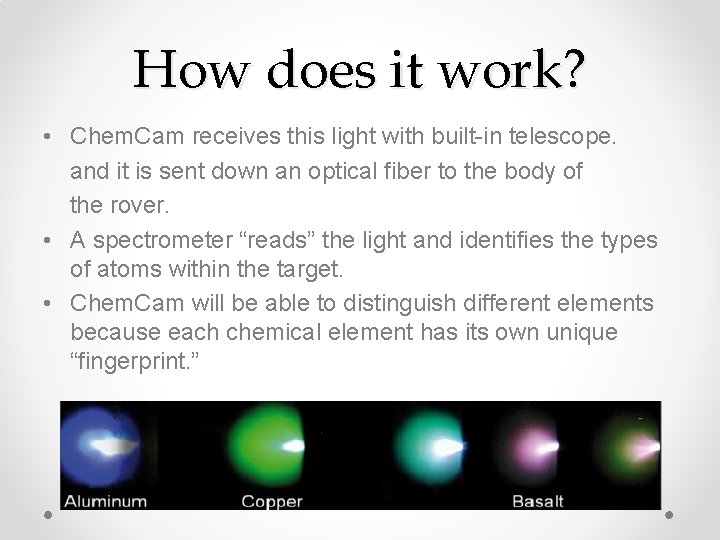 How does it work?

• ChemCam receives this light with built-in telescope. and it is sent down an optical fiber to the body of the rover.
• A spectrometer “reads” the light and identifies the types of atoms within the target.
• ChemCam will be able to distinguish different elements because each chemical element has its own unique “fingerprint.”

Aluminum Copper Basalt